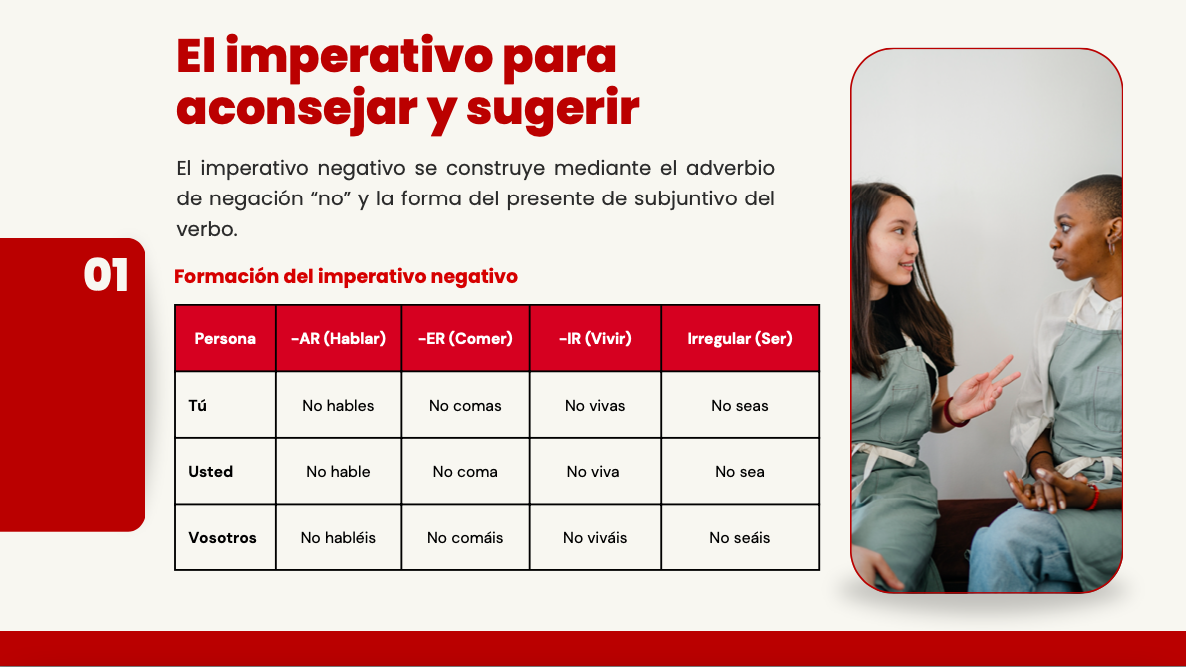 El imperativo para aconsejar y sugerir

El imperativo negativo se construye mediante el adverbio de negación “no” y la forma del presente de subjuntivo del verbo.

01

Formación del imperativo negativo

| Persona | -AR (Hablar) | -ER (Comer) | -IR (Vivir) | Irregular (Ser) |
|---|---|---|---|---|
| Tú | No hables | No comas | No vivas | No seas |
| Usted | No hable | No coma | No viva | No sea |
| Vosotros | No habléis | No comáis | No viváis | No seáis |